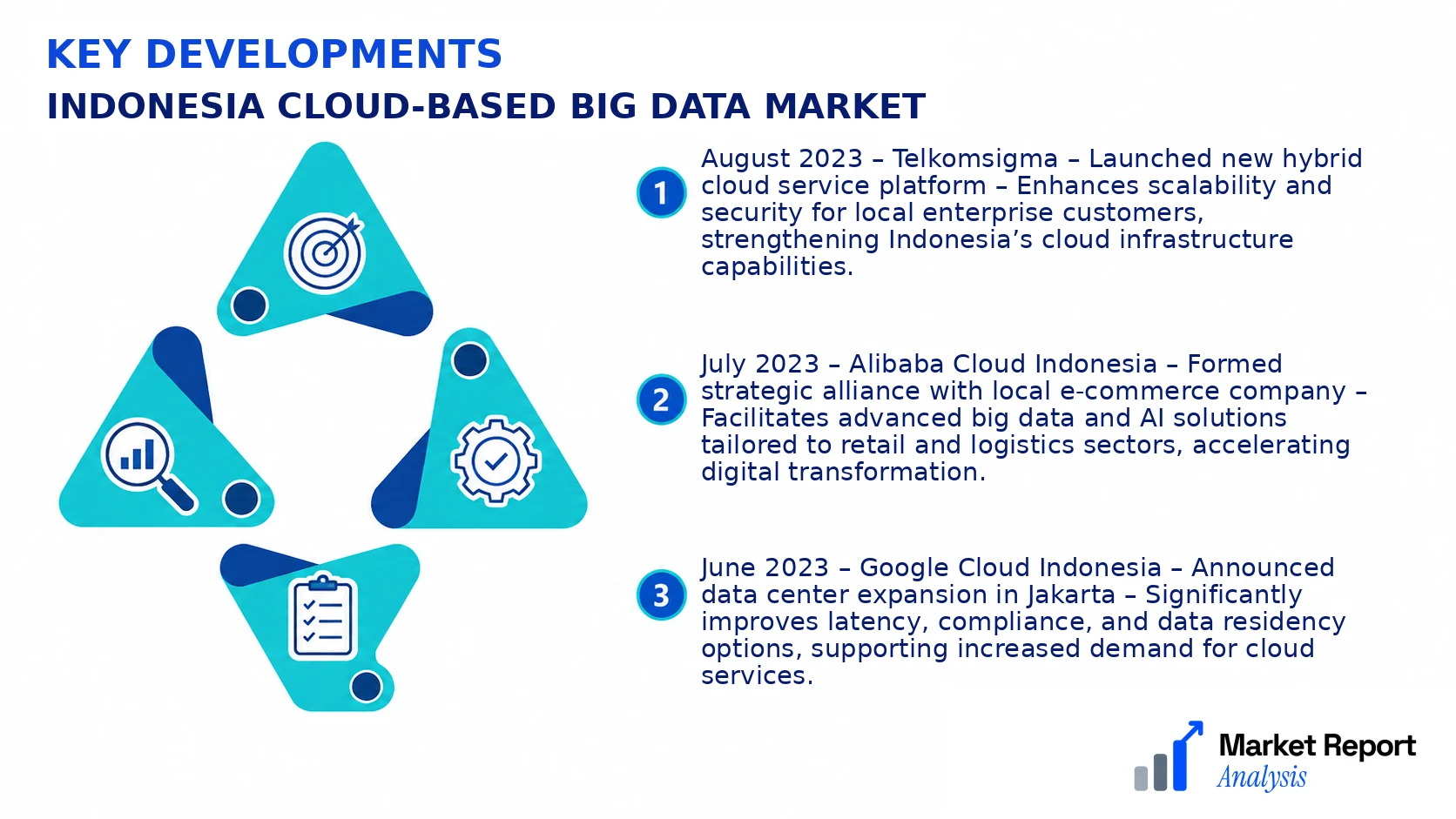 KEY DEVELOPMENTS
INDONESIA CLOUD-BASED BIG DATA MARKET

1
August 2023 – Telkomsigma – Launched new hybrid cloud service platform – Enhances scalability and security for local enterprise customers, strengthening Indonesia's cloud infrastructure capabilities.

2
July 2023 – Alibaba Cloud Indonesia – Formed strategic alliance with local e-commerce company – Facilitates advanced big data and AI solutions tailored to retail and logistics sectors, accelerating digital transformation.

3
June 2023 – Google Cloud Indonesia – Announced data center expansion in Jakarta – Significantly improves latency, compliance, and data residency options, supporting increased demand for cloud services.

Market Report
Analysis